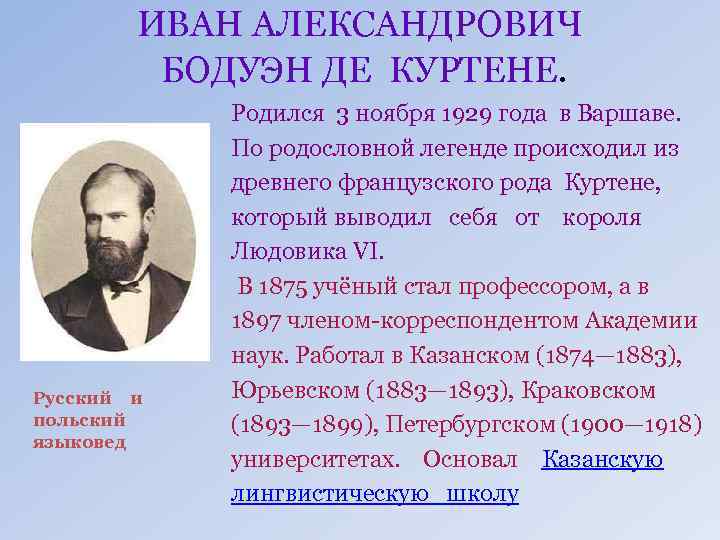 ИВАН АЛЕКСАНДРОВИЧ БОДУЭН ДЕ КУРТЕНЕ.

Родился 3 ноября 1929 года в Варшаве. По родословной легенде происходил из древнего французского рода Куртене, который выводил себя от короля Людовика VI.

В 1875 учёный стал профессором, а в 1897 членом-корреспондентом Академии наук. Работал в Казанском (1874—1883), Юрьевском (1883—1893), Краковском (1893—1899), Петербургском (1900—1918) университетах. Основал Казанскую лингвистическую школу

Русский и польский языковед